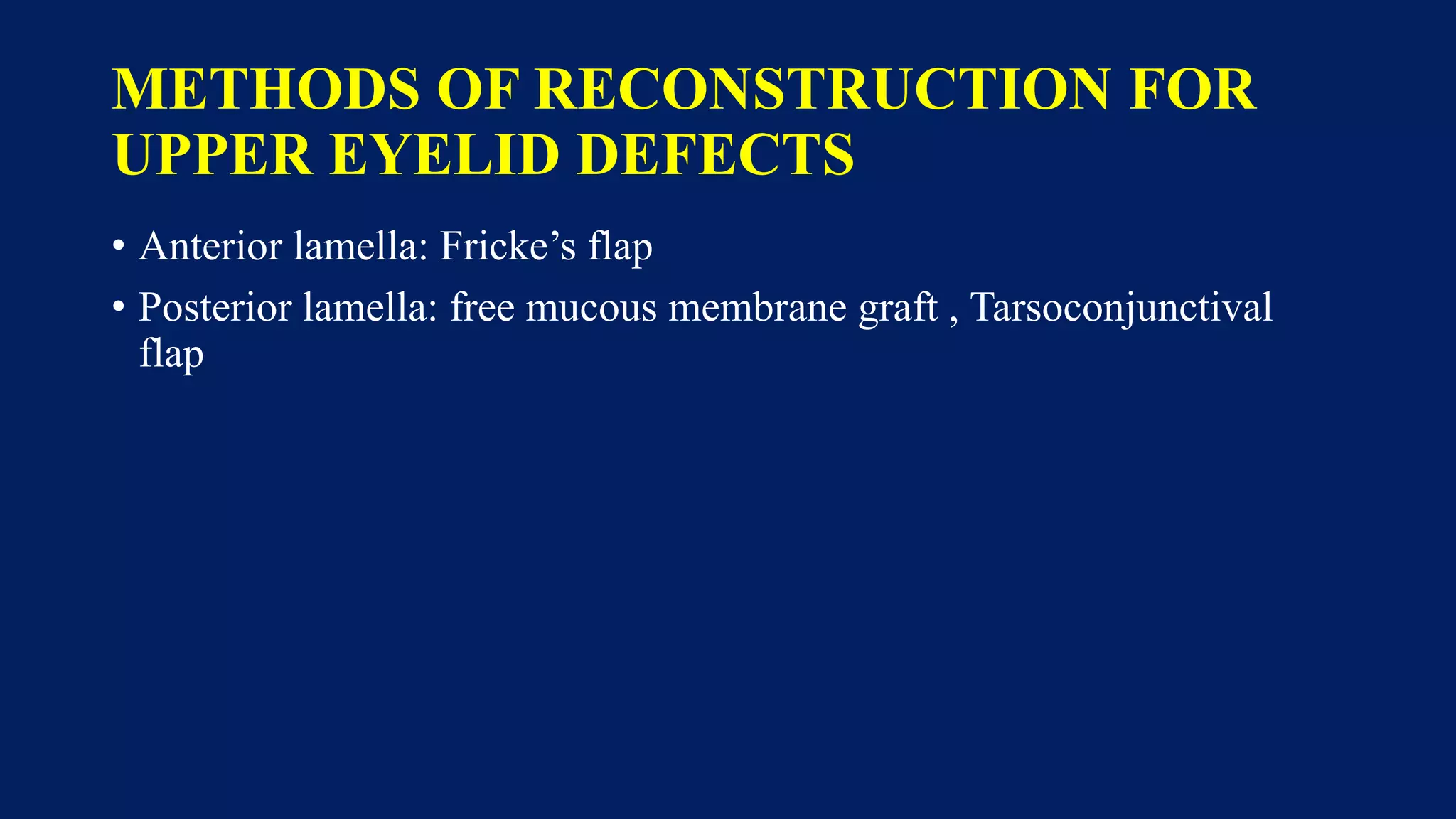 METHODS OF RECONSTRUCTION FOR UPPER EYELID DEFECTS

• Anterior lamella: Fricke’s flap

• Posterior lamella: free mucous membrane graft , Tarsoconjunctival flap